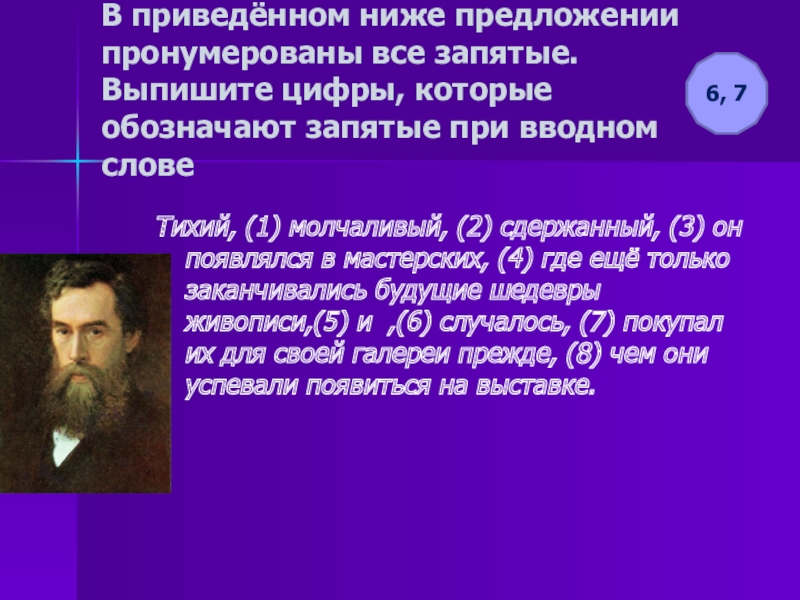 В приведённом ниже предложении пронумерованы все запятые. Выпишите цифры, которые обозначают запятые при вводном слове

6, 7

Тихий, (1) молчаливый, (2) сдержанный, (3) он появлялся в мастерских, (4) где ещё только заканчивались будущие шедевры живописи,(5) и ,(6) случалось, (7) покупал их для своей галереи прежде, (8) чем они успевали появиться на выставке.